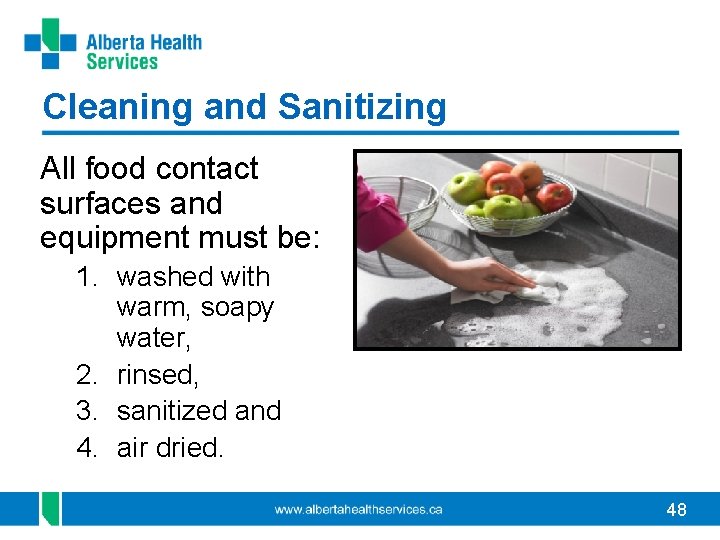 Alberta Health Services

Cleaning and Sanitizing

All food contact surfaces and equipment must be:

1. washed with warm, soapy water,
2. rinsed,
3. sanitized and
4. air dried.

www.albertahealthservices.ca

48